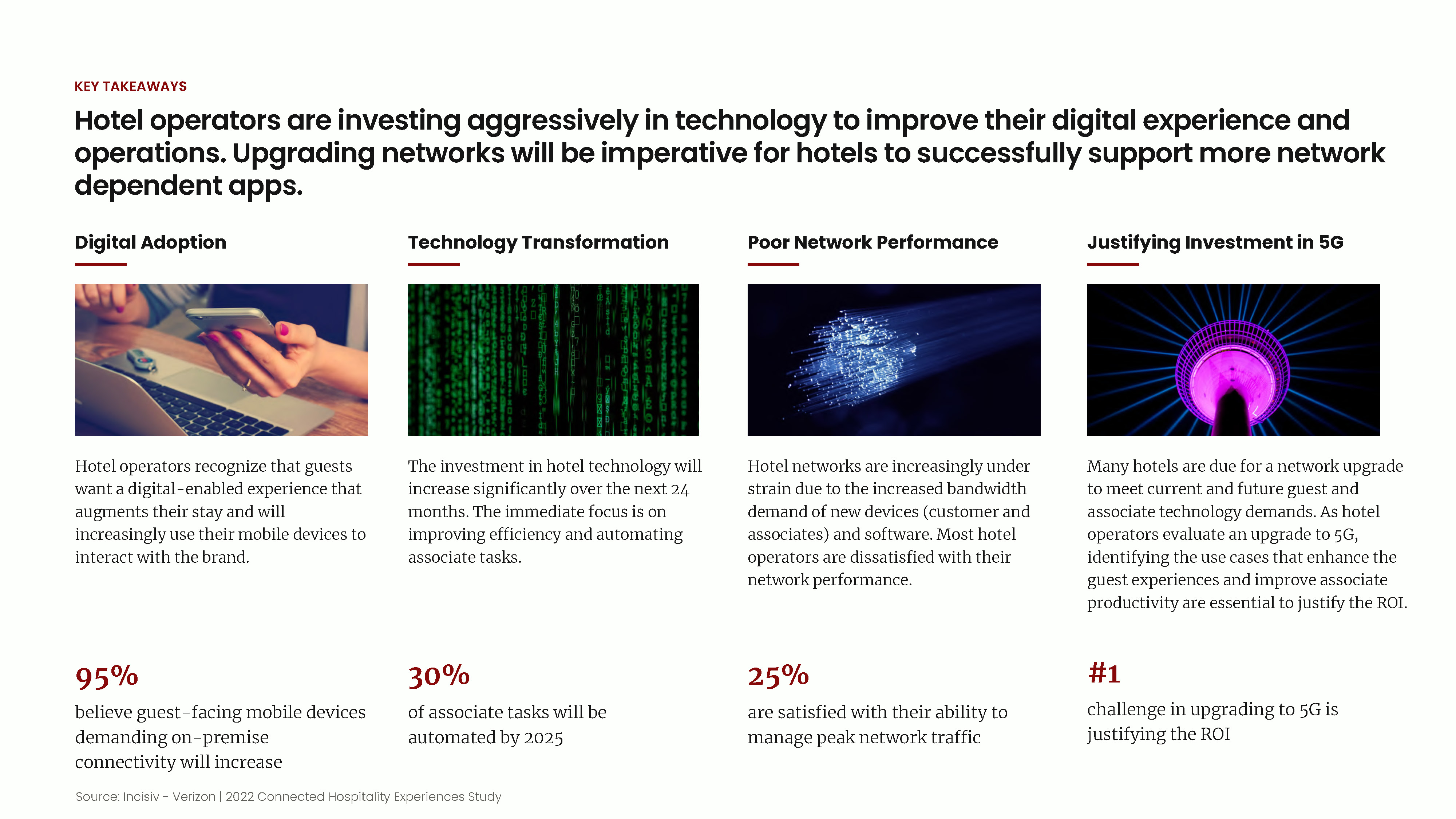 KEY TAKEAWAYS

Hotel operators are investing aggressively in technology to improve their digital experience and operations. Upgrading networks will be imperative for hotels to successfully support more network dependent apps.

Digital Adoption

Hotel operators recognize that guests want a digital-enabled experience that augments their stay and will increasingly use their mobile devices to interact with the brand.

95%

believe guest-facing mobile devices demanding on-premise connectivity will increase

Technology Transformation

The investment in hotel technology will increase significantly over the next 24 months. The immediate focus is on improving efficiency and automating associate tasks.

30%

of associate tasks will be automated by 2025

Poor Network Performance

Hotel networks are increasingly under strain due to the increased bandwidth demand of new devices (customer and associates) and software. Most hotel operators are dissatisfied with their network performance.

25%

are satisfied with their ability to manage peak network traffic

Justifying Investment in 5G

Many hotels are due for a network upgrade to meet current and future guest and associate technology demands. As hotel operators evaluate an upgrade to 5G, identifying the use cases that enhance the guest experiences and improve associate productivity are essential to justify the ROI.

#1

challenge in upgrading to 5G is justifying the ROI

Source: Incisiv - Verizon | 2022 Connected Hospitality Experiences Study